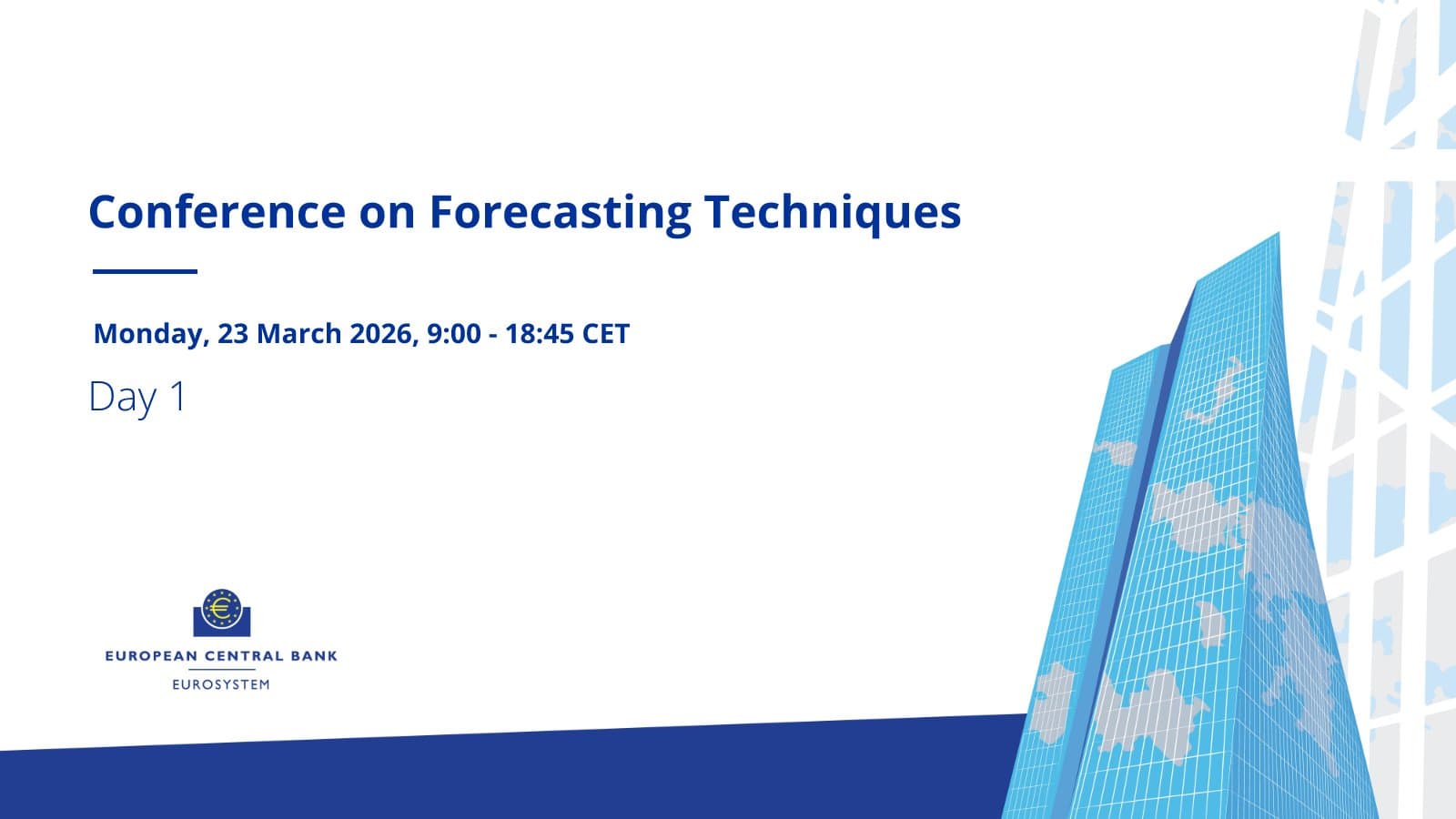 Conference on Forecasting Techniques

Monday, 23 March 2026, 9:00 - 18:45 CET

Day 1

€

EUROPEAN CENTRAL BANK

EUROSYSTEM